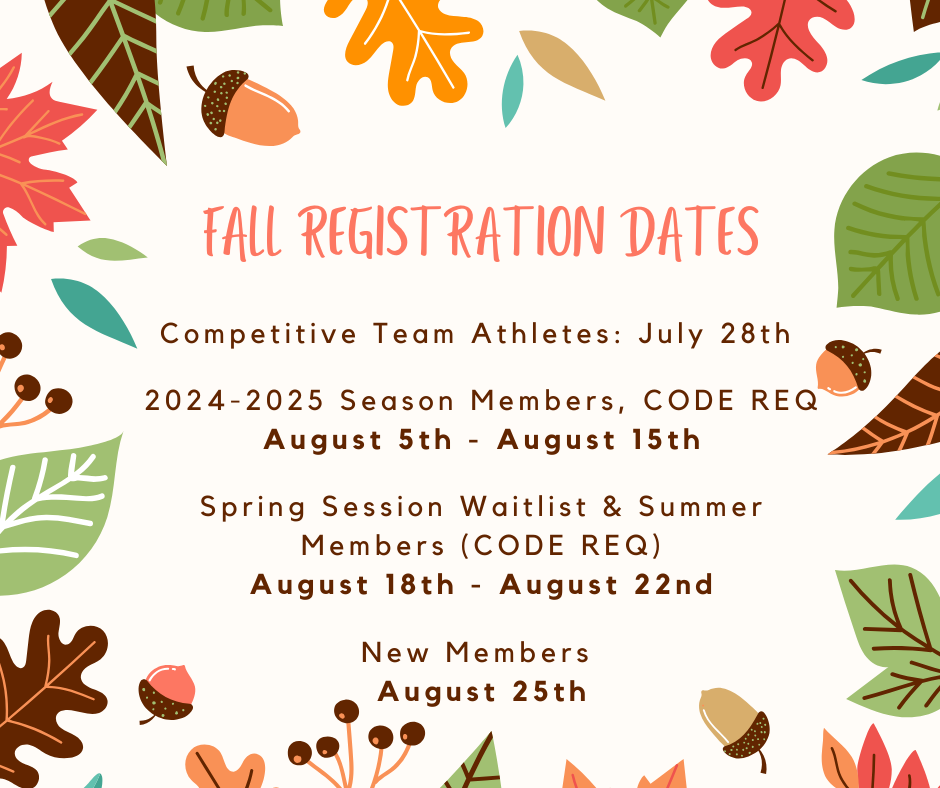 FALL REGISTRATION DATES

Competitive Team Athletes: July 28th

2024-2025 Season Members, CODE REQ
August 5th - August 15th

Spring Session Waitlist & Summer Members (CODE REQ)
August 18th - August 22nd

New Members
August 25th